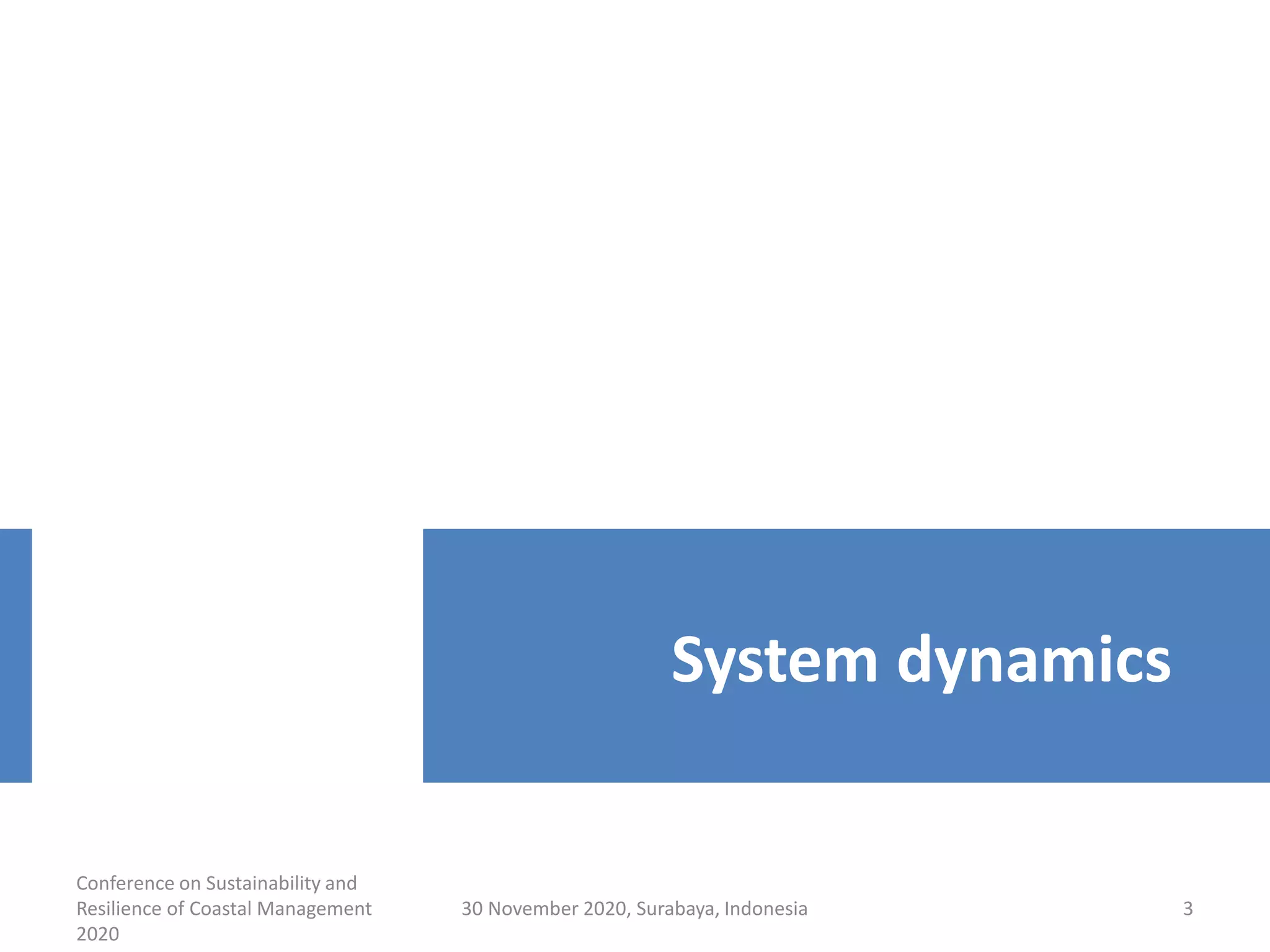 System dynamics

Conference on Sustainability and Resilience of Coastal Management 2020

30 November 2020, Surabaya, Indonesia

3